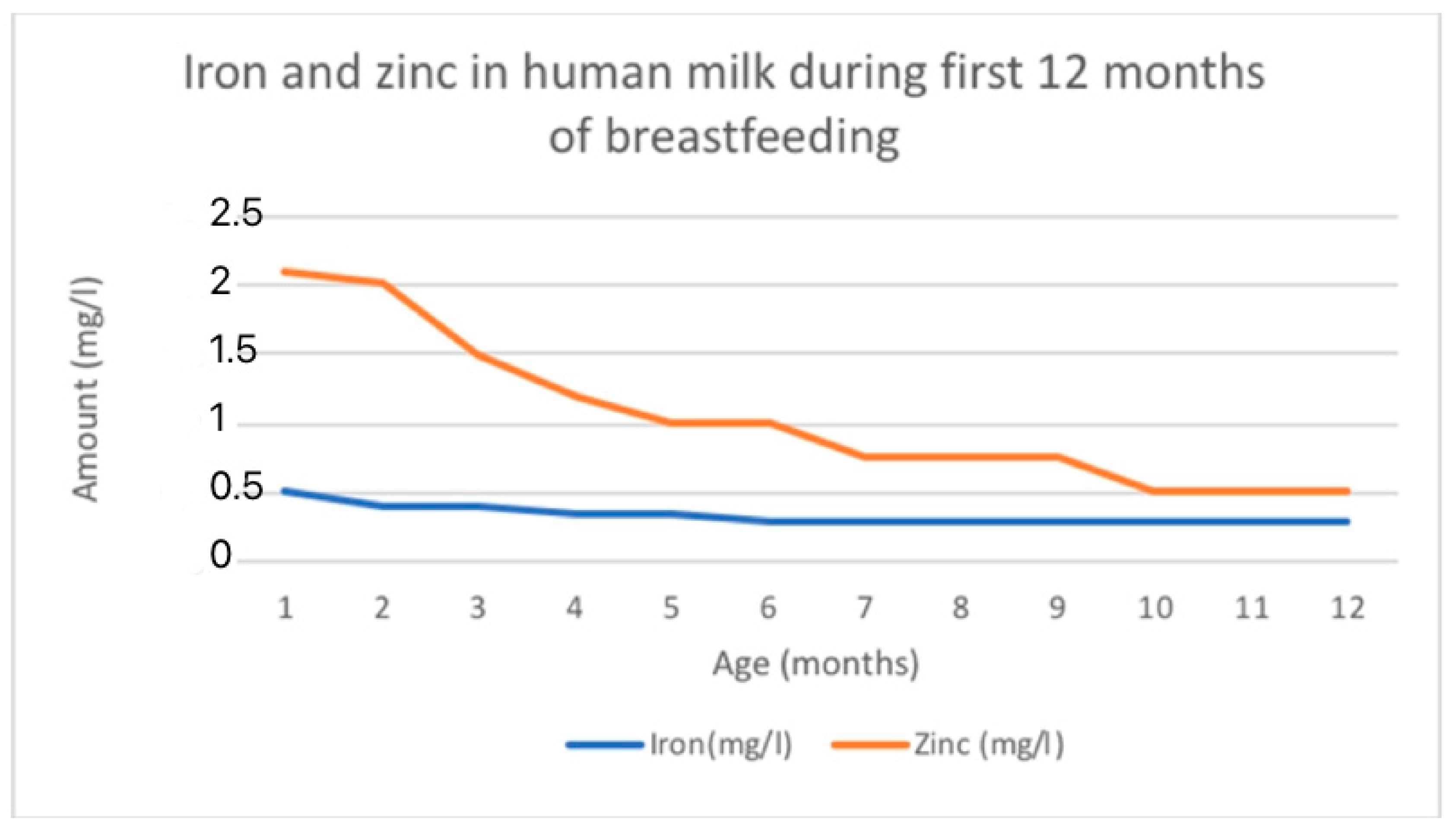 Iron and zinc in human milk during first 12 months of breastfeeding

Amount (mg/l)

2.5
2
1.5
1
0.5
0

1 2 3 4 5 6 7 8 9 10 11 12

Age (months)

Iron(mg/l) Zinc (mg/l)